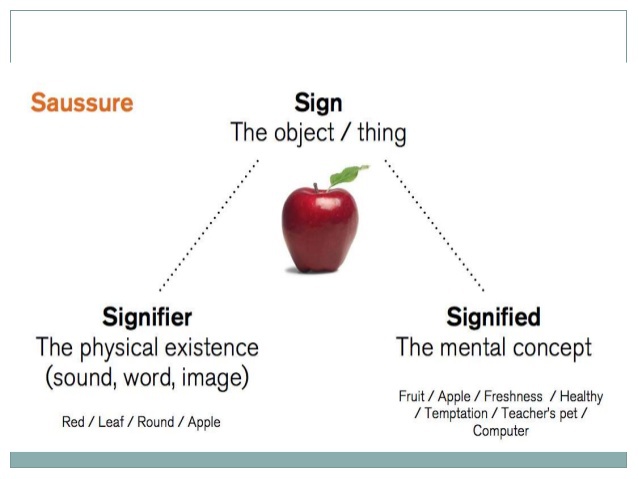 Saussure

Sign
The object / thing

Signifier
The physical existence (sound, word, image)

Red / Leaf / Round / Apple

Signified
The mental concept

Fruit / Apple / Freshness / Healthy / Temptation / Teacher's pet / Computer